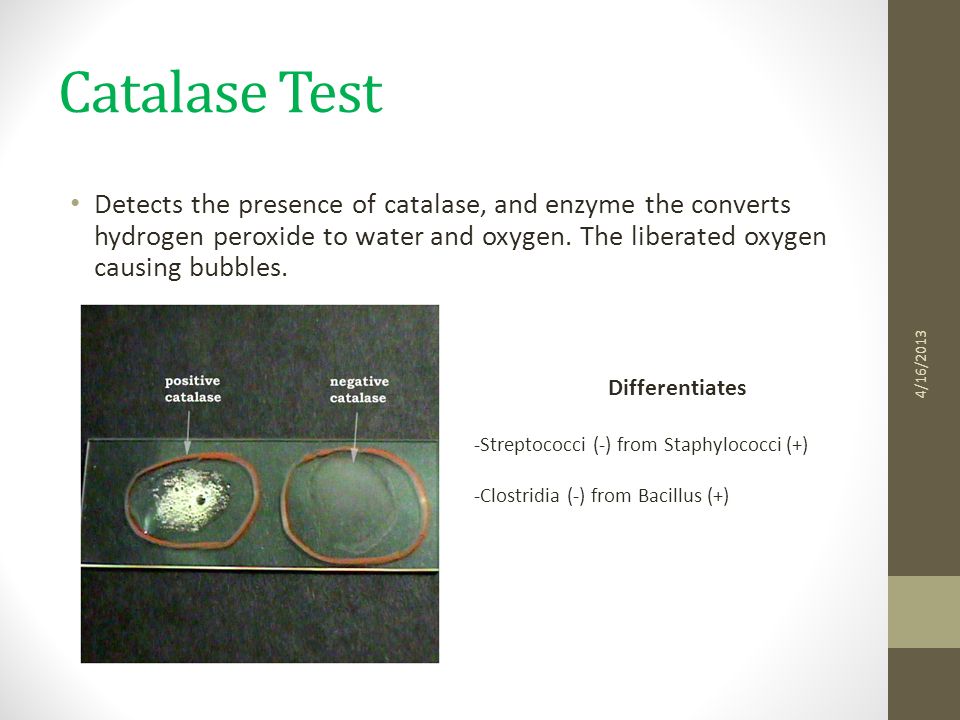 Catalase Test

• Detects the presence of catalase, and enzyme the converts hydrogen peroxide to water and oxygen. The liberated oxygen causing bubbles.

positive catalase

negative catalase

Differentiates

-Streptococci (-) from Staphylococci (+)

-Clostridia (-) from Bacillus (+)

4/16/2013